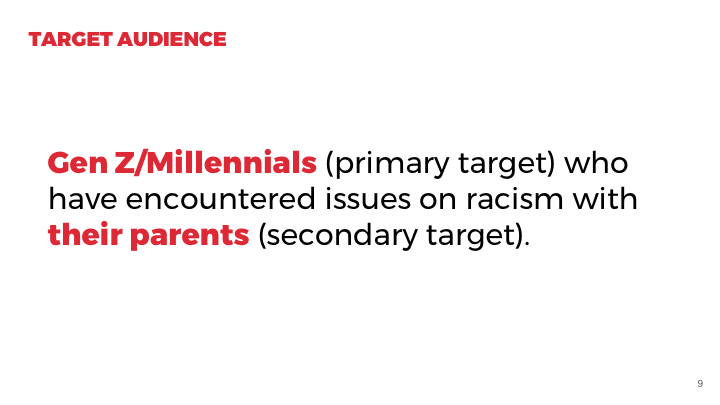 TARGET AUDIENCE

Gen Z/Millennials (primary target) who have encountered issues on racism with their parents (secondary target).

9